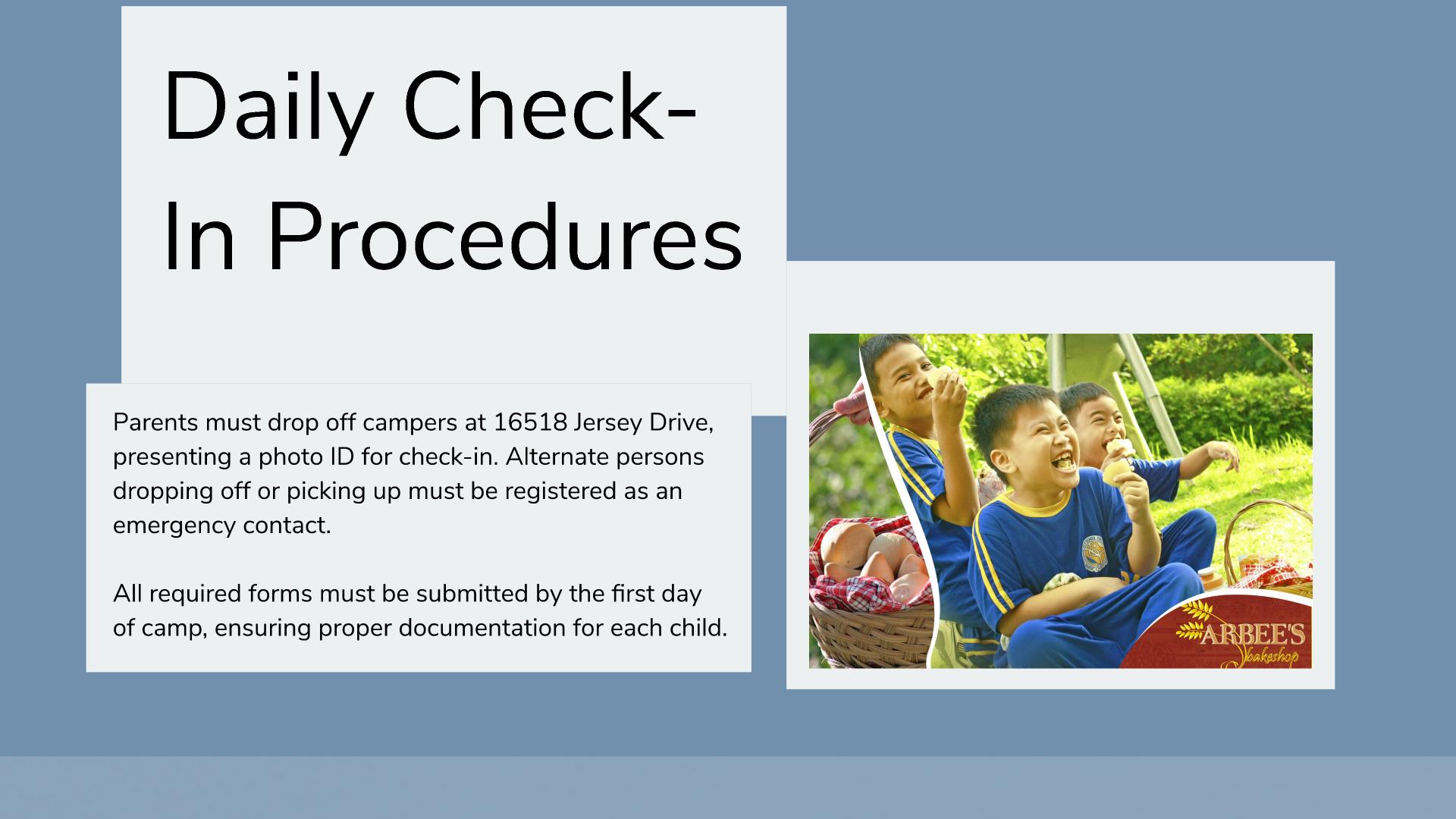 Daily Check-In Procedures

Parents must drop off campers at 16518 Jersey Drive, presenting a photo ID for check-in. Alternate persons dropping off or picking up must be registered as an emergency contact.

All required forms must be submitted by the first day of camp, ensuring proper documentation for each child.

ARBEE'S bakeshop